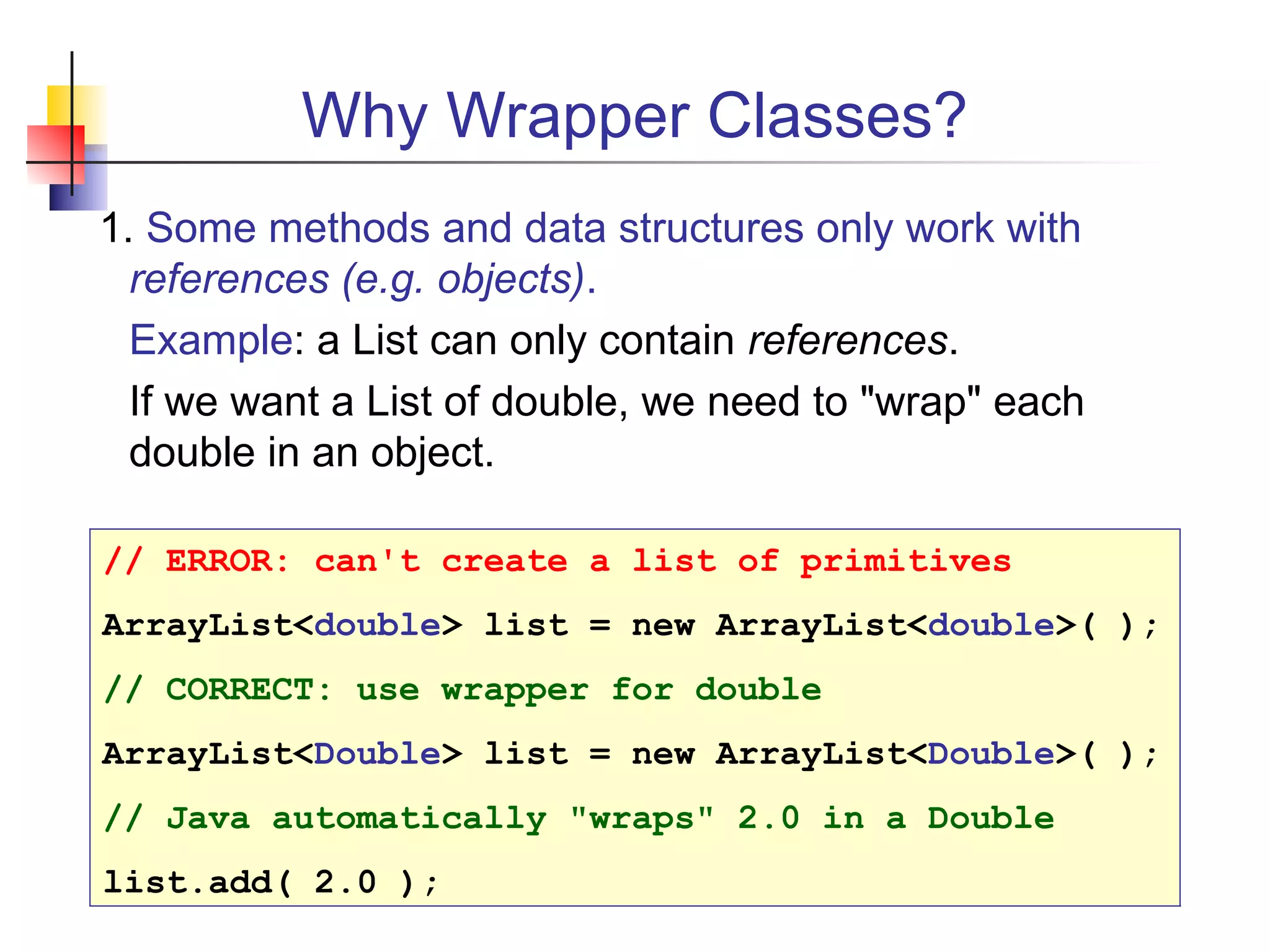 Why Wrapper Classes?

1. Some methods and data structures only work with references (e.g. objects).

Example: a List can only contain references.

If we want a List of double, we need to "wrap" each double in an object.

// ERROR: can't create a list of primitives

ArrayList<double> list = new ArrayList<double>( );

// CORRECT: use wrapper for double

ArrayList<Double> list = new ArrayList<Double>( );

// Java automatically "wraps" 2.0 in a Double

list.add( 2.0 );